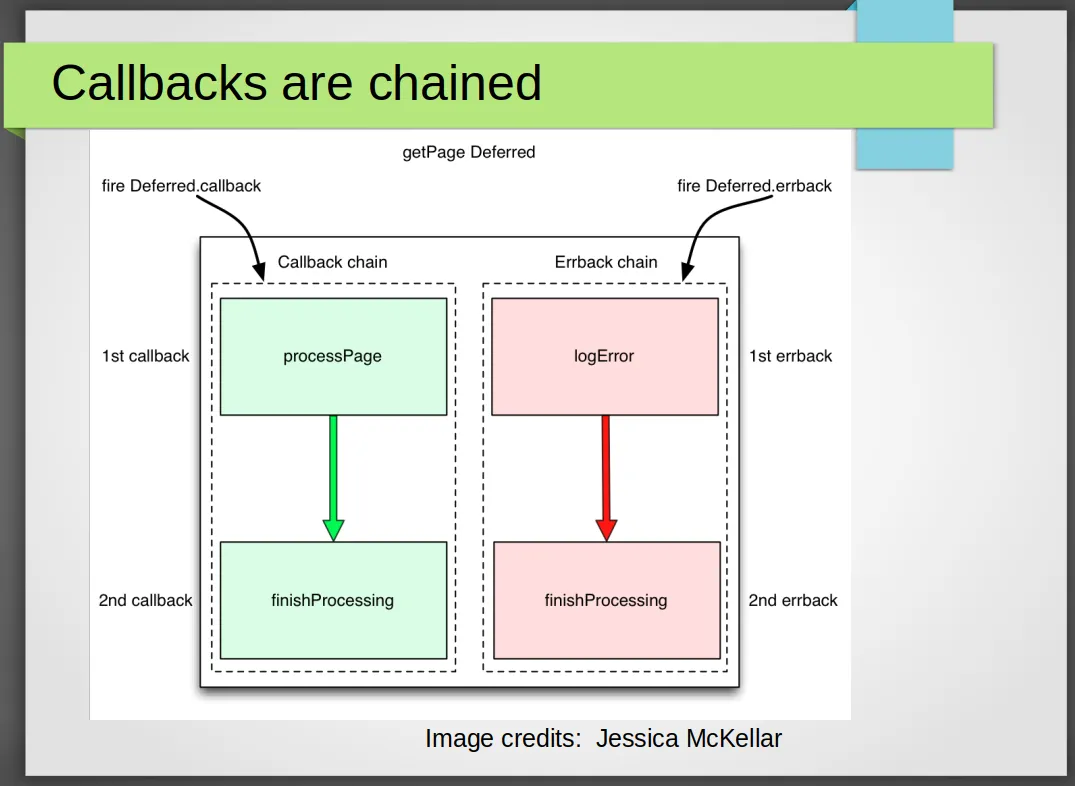 Callbacks are chained

getPage Deferred

fire Deferred.callback

fire Deferred.errback

Callback chain

Errback chain

1st callback

processPage

logError

1st errback

2nd callback

finishProcessing

finishProcessing

2nd errback

Image credits: Jessica McKellar